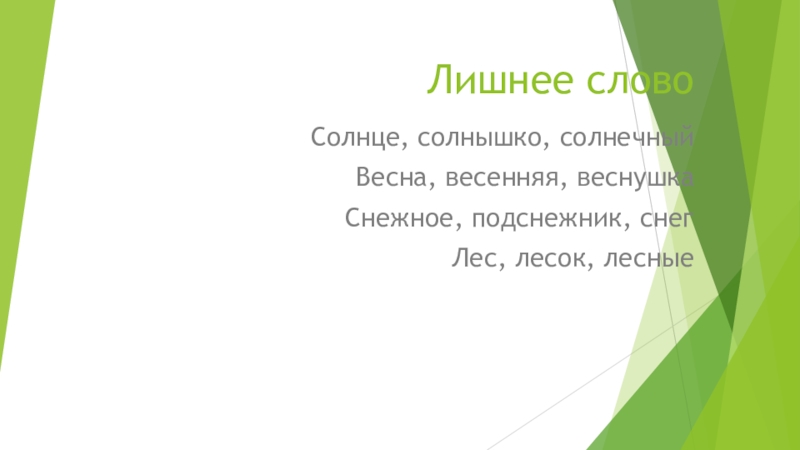 Лишнее слово

Солнце, солнышко, солнечный

Весна, весенняя, веснушка

Снежное, подснежник, снег

Лес, лесок, лесные